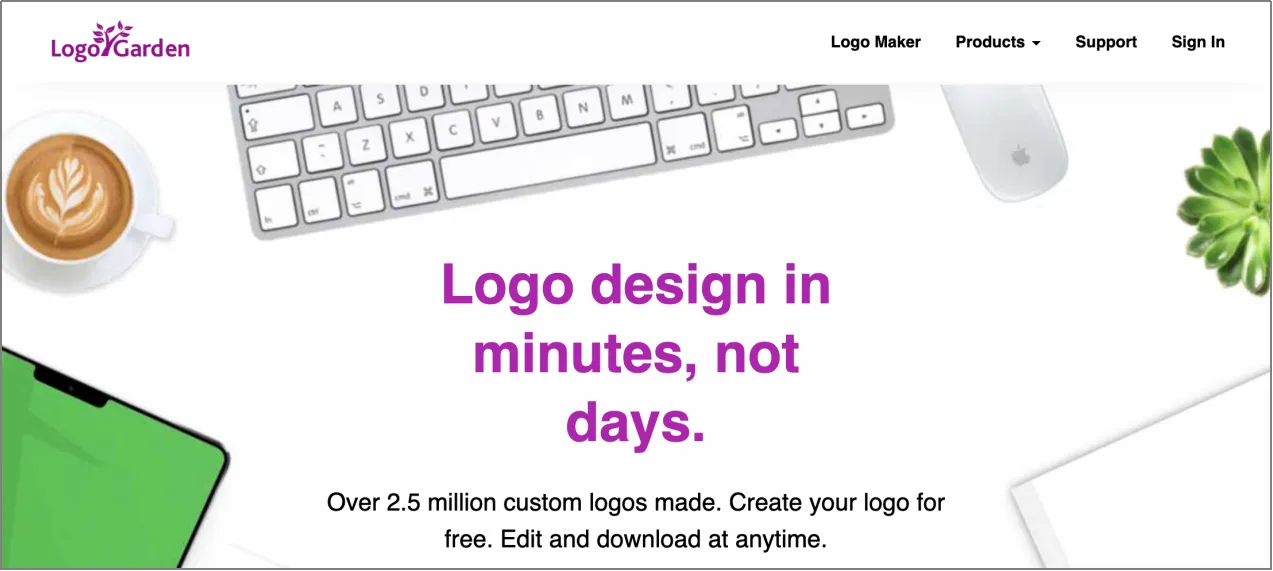 LogoGarden

Logo Maker Products Support Sign In

Logo design in minutes, not days.

Over 2.5 million custom logos made. Create your logo for free. Edit and download at anytime.